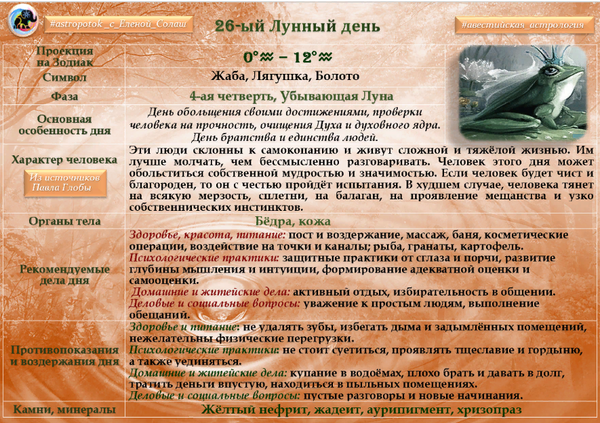 #astropotok_с_Еленой_Солаш

26-ый Лунный день

#авестийская_астрология

| | |
|---|---|
| Проекция на Зодиак | 0°♒ – 12°♒ |
| Символ | Жаба, Лягушка, Болото |
| Фаза | 4-ая четверть, Убывающая Луна |
| Основная особенность дня | День обольщения своими достижениями, проверки человека на прочность, очищения Духа и духовного ядра. День братства и единства людей. |
| Характер человека Из источников Павла Глобы | Эти люди склонны к самокопанию и живут сложной и тяжёлой жизнью. Им лучше молчать, чем бессмысленно разговаривать. Человек этого дня может обольститься собственной мудростью и значимостью. Если человек будет чист и благороден, то он с честью пройдёт испытания. В худшем случае, человека тянет на всякую мерзость, сплетни, на балаган, на проявление мещанства и узко собственнических инстинктов. |
| Органы тела | Бёдра, кожа |
| Рекомендуемые дела дня | Здоровье, красота, питание: пост и воздержание, массаж, баня, косметические операции, воздействие на точки и каналы; рыба, гранаты, картофель. Психологические практики: защитные практики от сглаза и порчи, развитие глубины мышления и интуиции, формирование адекватной оценки и самооценки. Домашние и житейские дела: активный отдых, избирательность в общении. Деловые и социальные вопросы: уважение к простым людям, выполнение обещаний. |
| Противопоказания и воздержания дня | Здоровье и питание: не удалять зубы, избегать дыма и задымлённых помещений, нежелательны физические перегрузки. Психологические практики: не стоит суетиться, проявлять тщеславие и гордыню, а также уединяться. Домашние и житейские дела: купание в водоёмах, плохо брать и давать в долг, тратить деньги впустую, находиться в пыльных помещениях. Деловые и социальные вопросы: пустые разговоры и новые начинания. |
| Камни, минералы | Жёлтый нефрит, жадеит, аурипигмент, хризопраз |